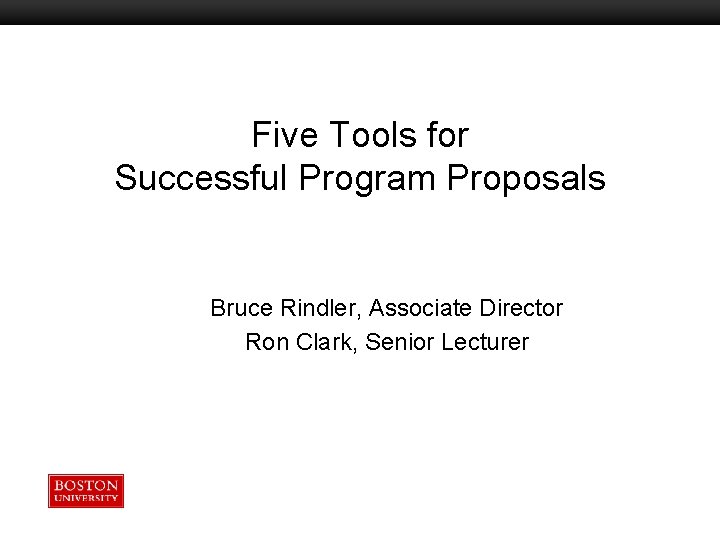 Five Tools for
Successful Program Proposals

Bruce Rindler, Associate Director
Ron Clark, Senior Lecturer

BOSTON
UNIVERSITY